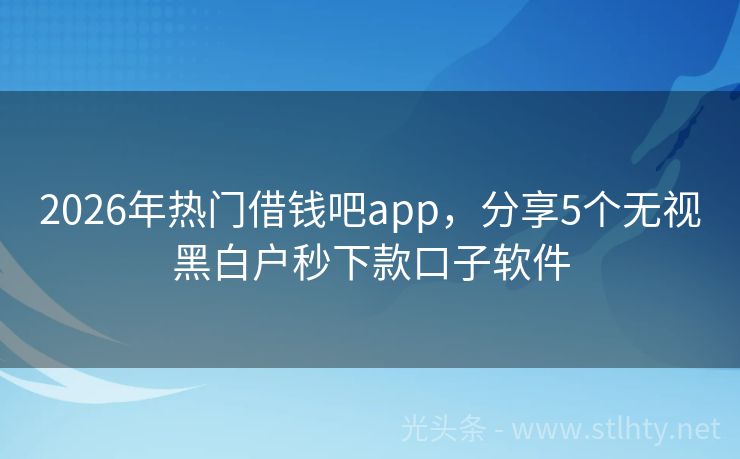 2026年热门借钱吧app，分享5个无视黑白户秒下款口子软件

光头条 - www.stlhty.net